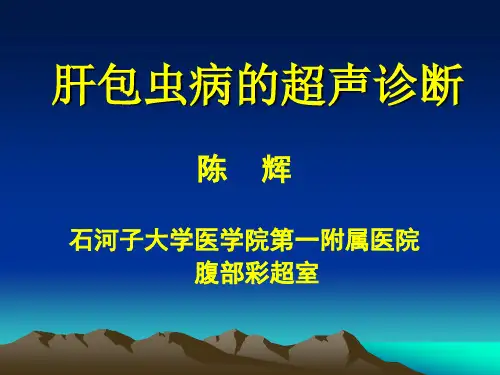 肝包虫病的超声诊断

陈　辉

石河子大学医学院第一附属医院
腹部彩超室